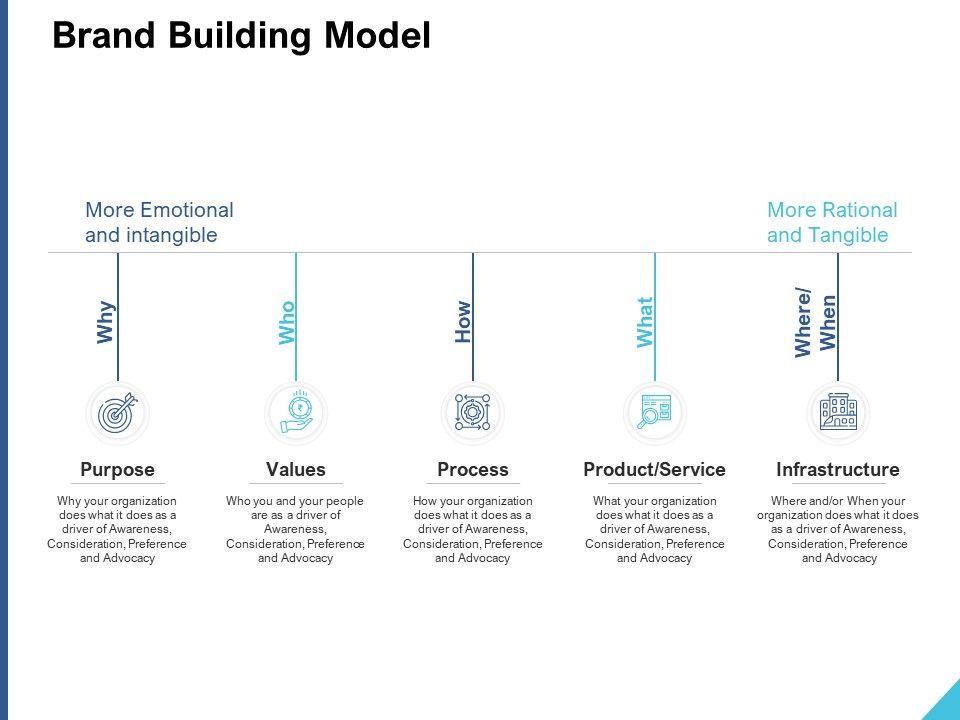 Brand Building Model

More Emotional and intangible

More Rational and Tangible

Why

Who

How

What

Where/ When

Purpose

Why your organization does what it does as a driver of Awareness, Consideration, Preference and Advocacy

Values

Who you and your people are as a driver of Awareness, Consideration, Preference and Advocacy

Process

How your organization does what it does as a driver of Awareness, Consideration, Preference and Advocacy

Product/Service

What your organization does what it does as a driver of Awareness, Consideration, Preference and Advocacy

Infrastructure

Where and/or When your organization does what it does as a driver of Awareness, Consideration, Preference and Advocacy